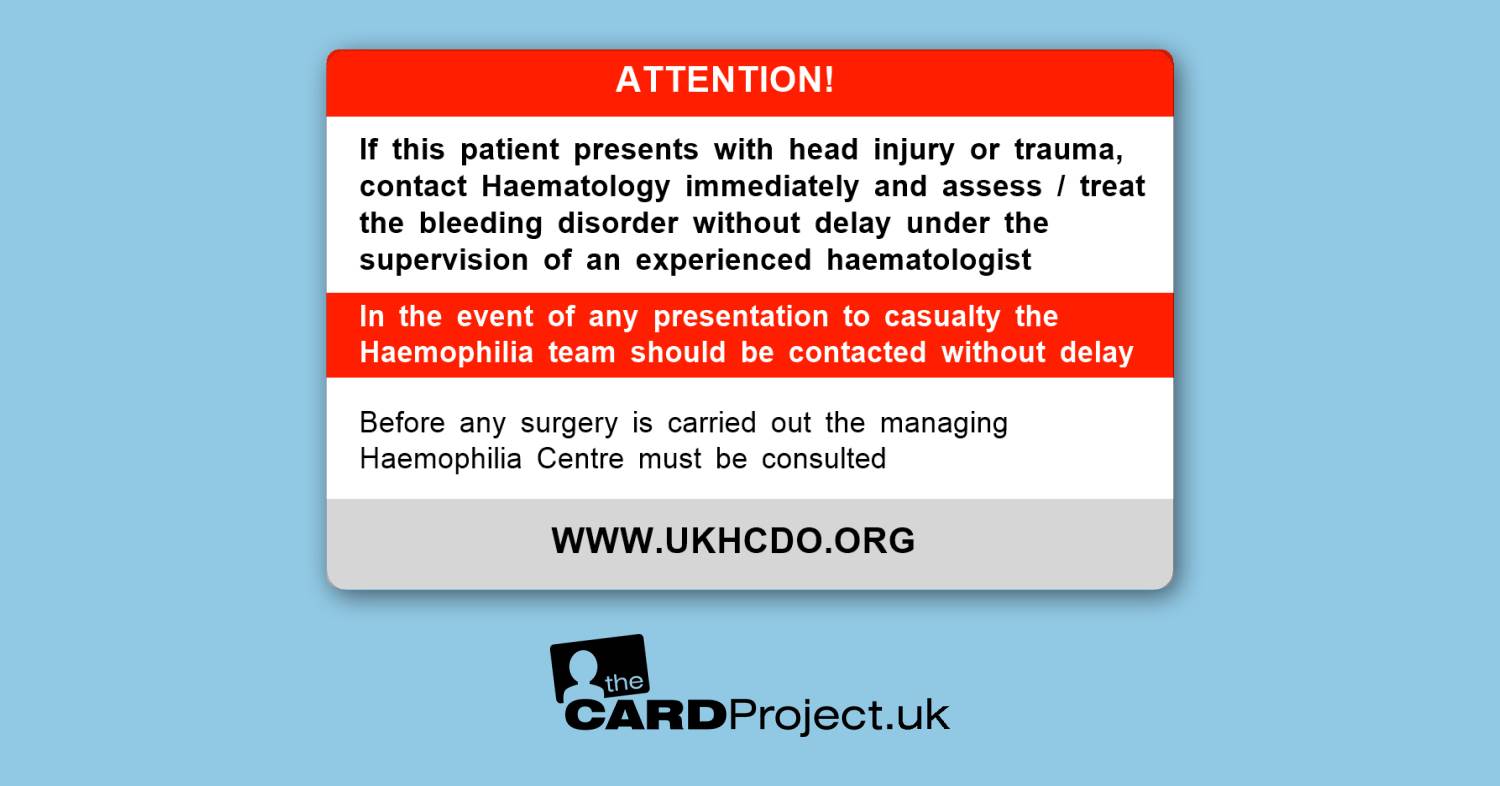 ATTENTION!

If this patient presents with head injury or trauma, contact Haematology immediately and assess / treat the bleeding disorder without delay under the supervision of an experienced haematologist

In the event of any presentation to casualty the Haemophilia team should be contacted without delay

Before any surgery is carried out the managing Haemophilia Centre must be consulted

WWW.UKHCDO.ORG

the CARDProject.uk